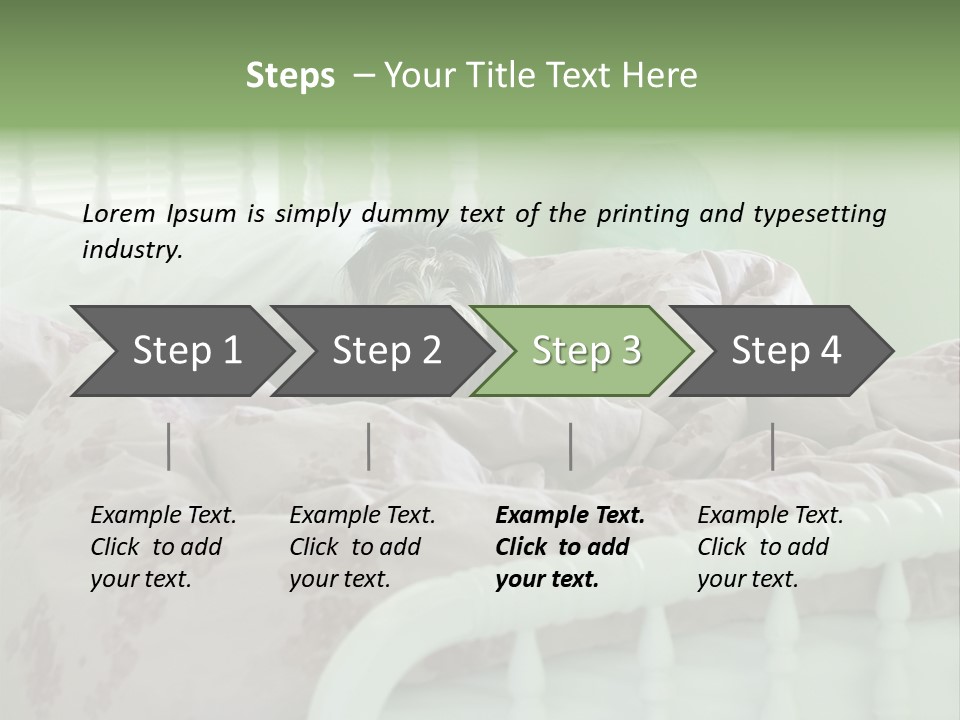 Steps – Your Title Text Here

Lorem Ipsum is simply dummy text of the printing and typesetting industry.

Step 1

Step 2

Step 3

Step 4

Example Text. Click to add your text.

Example Text. Click to add your text.

Example Text. Click to add your text.

Example Text. Click to add your text.